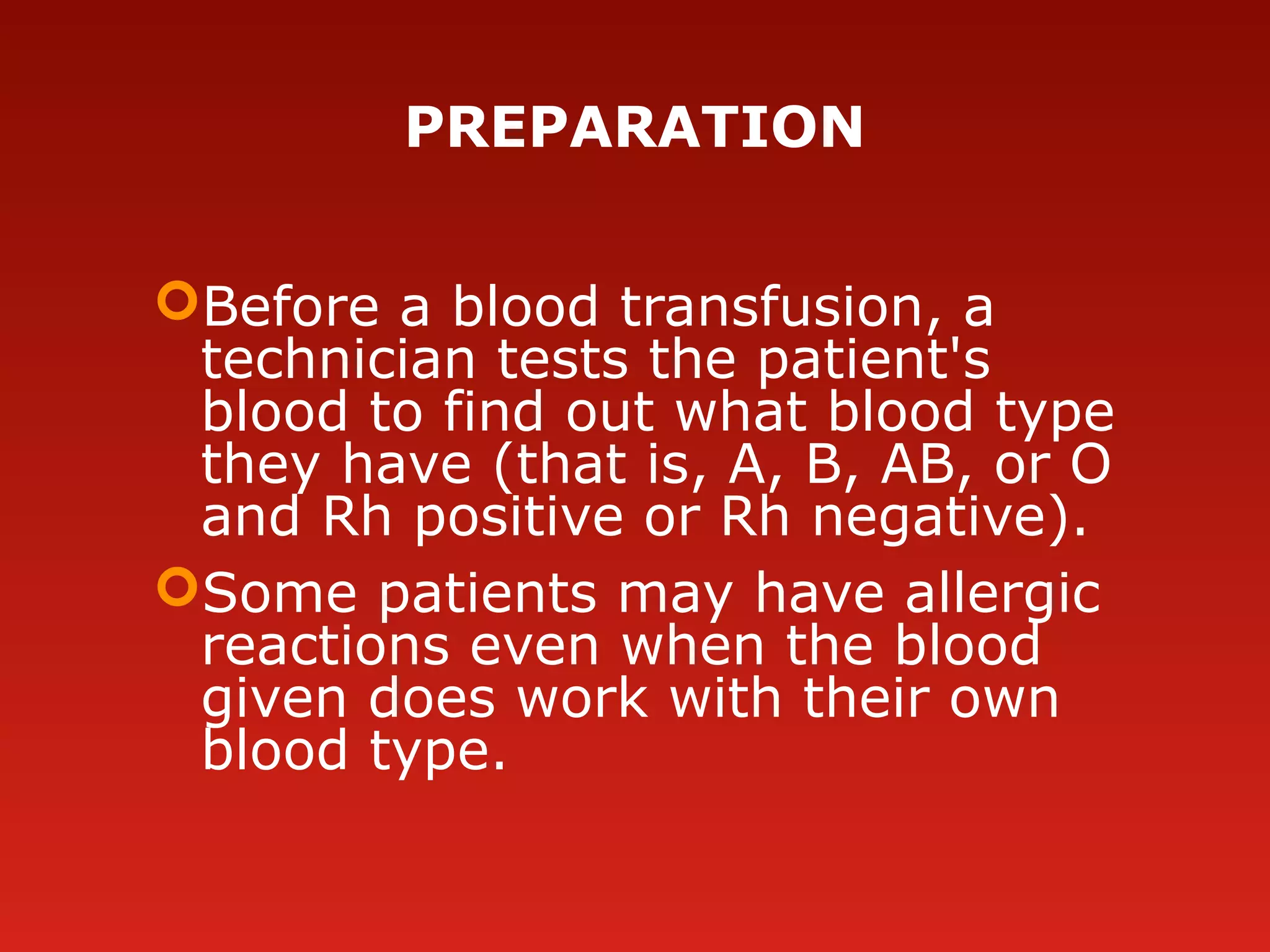 PREPARATION

Before a blood transfusion, a technician tests the patient's blood to find out what blood type they have (that is, A, B, AB, or O and Rh positive or Rh negative).

Some patients may have allergic reactions even when the blood given does work with their own blood type.